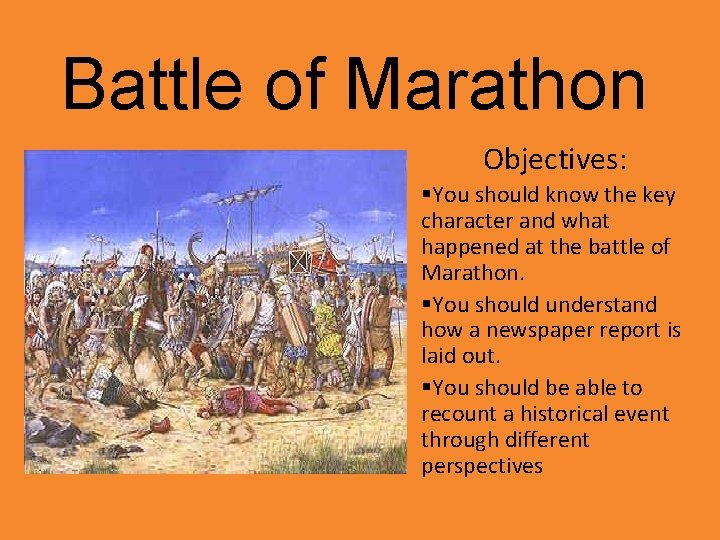 Battle of Marathon

Objectives:

▪You should know the key character and what happened at the battle of Marathon.

▪You should understand how a newspaper report is laid out.

▪You should be able to recount a historical event through different perspectives